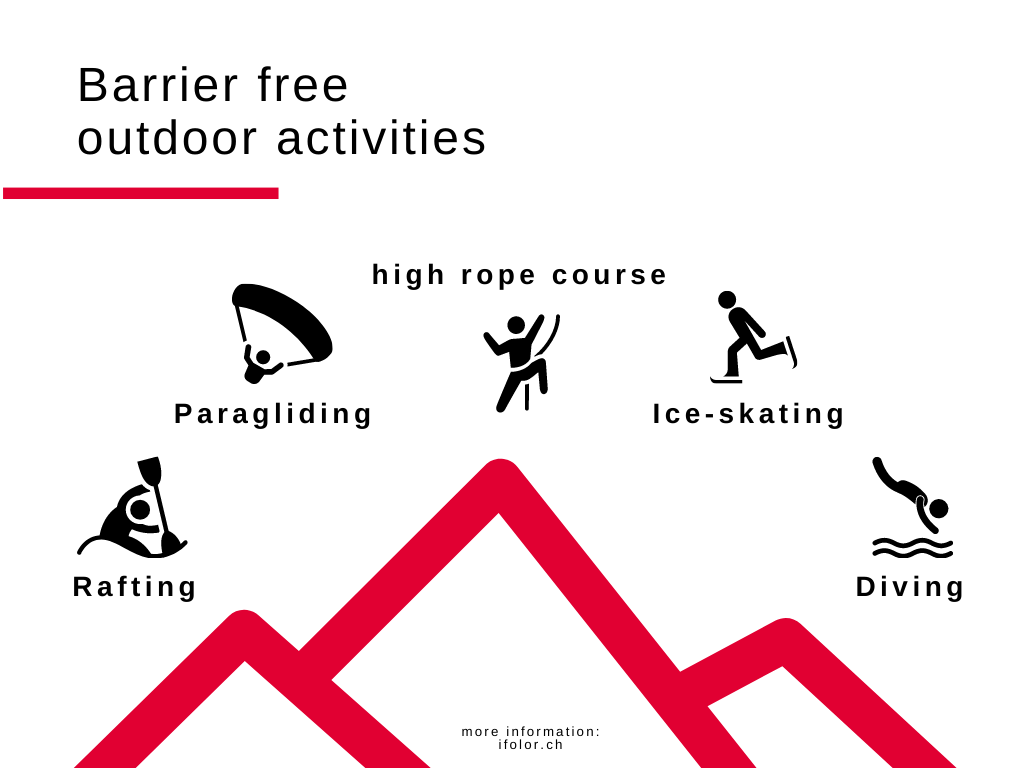 Barrier free
outdoor activities

high rope course

Paragliding

Ice-skating

Rafting

Diving

more information:
ifolor.ch